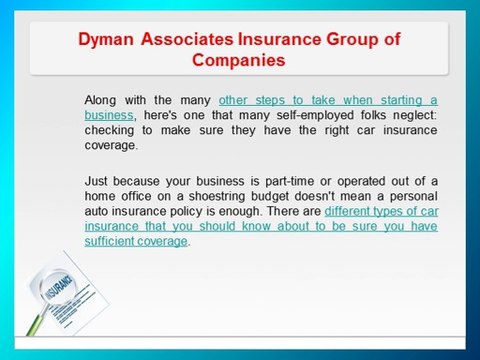 Dyman Associates Insurance Group of Companies

Along with the many other steps to take when starting a business, here's one that many self-employed folks neglect: checking to make sure they have the right car insurance coverage.

Just because your business is part-time or operated out of a home office on a shoestring budget doesn't mean a personal auto insurance policy is enough. There are different types of car insurance that you should know about to be sure you have sufficient coverage.

INSURANCE